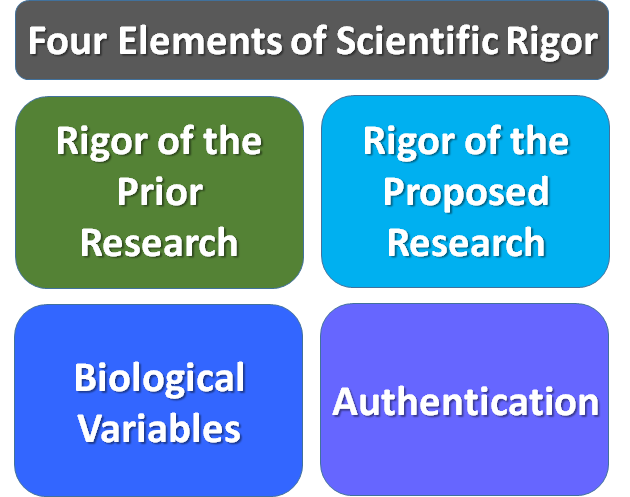 Four Elements of Scientific Rigor

Rigor of the Prior Research

Rigor of the Proposed Research

Biological Variables

Authentication